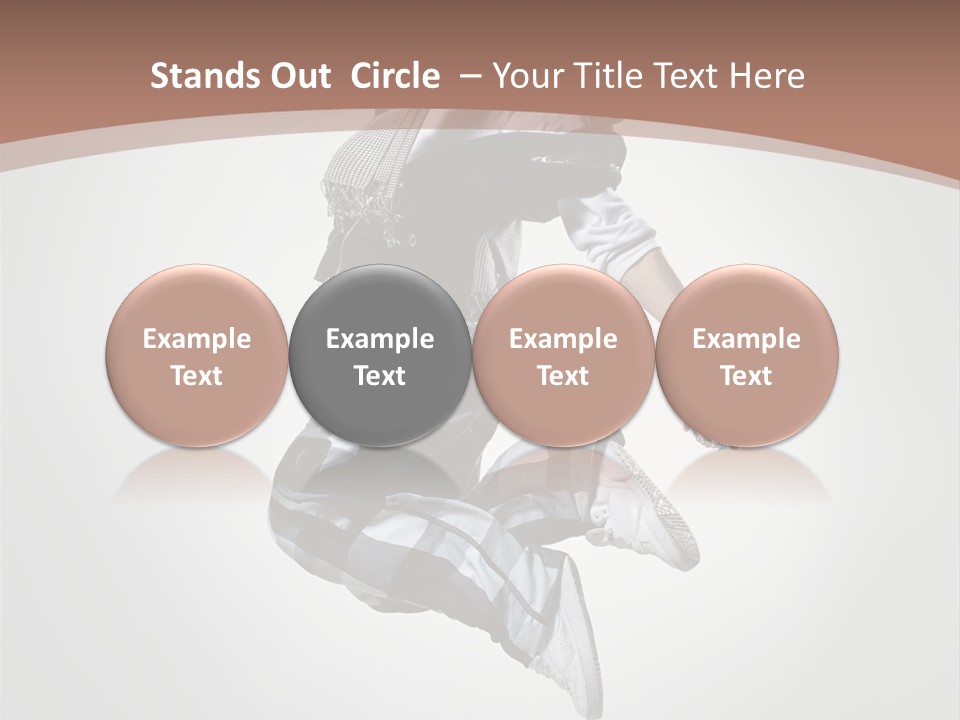 Stands Out Circle – Your Title Text Here

Example Text

Example Text

Example Text

Example Text